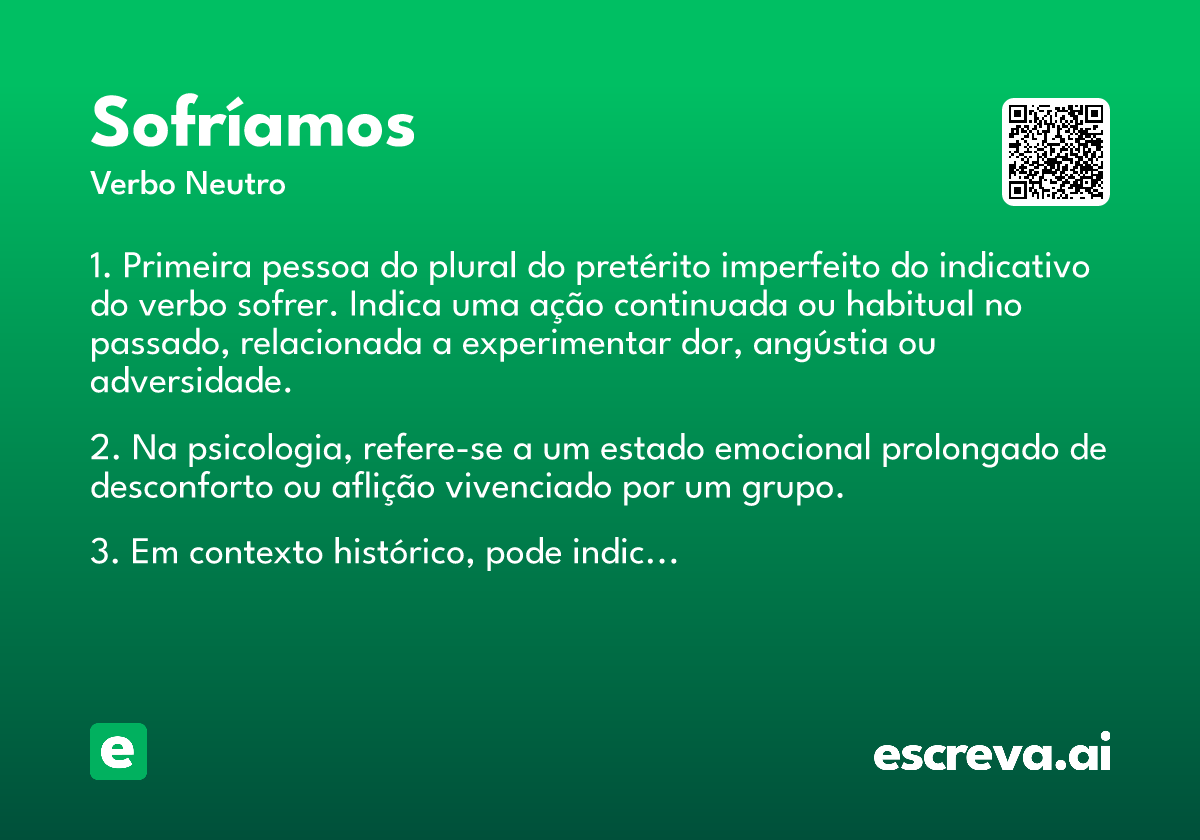 Sofríamos
Verbo Neutro

1. Primeira pessoa do plural do pretérito imperfeito do indicativo do verbo sofrer. Indica uma ação continuada ou habitual no passado, relacionada a experimentar dor, angústia ou adversidade.

2. Na psicologia, refere-se a um estado emocional prolongado de desconforto ou aflição vivenciado por um grupo.

3. Em contexto histórico, pode indic...

e

escreva.ai